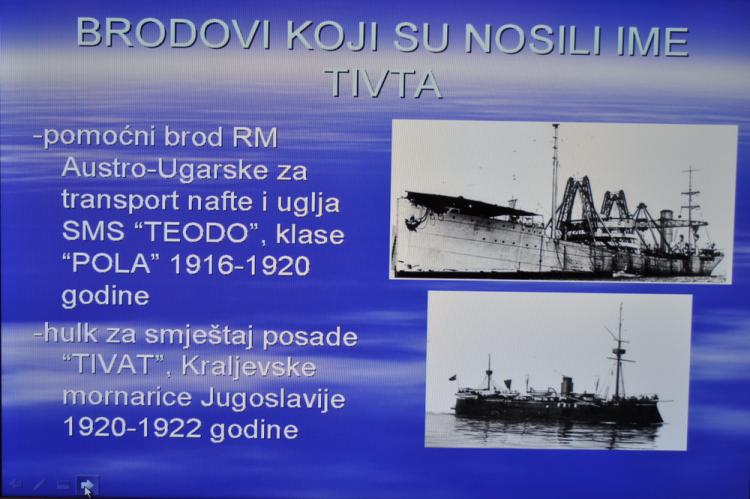 BRODOVI KOJI SU NOSILI IME TIVTA

-pomoćni brod RM Austro-Ugarske za transport nafte i uglja SMS “TEODO”, klase “POLA” 1916-1920 godine

-hulk za smještaj posade “TIVAT”, Kraljevske mornarice Jugoslavije 1920-1922 godine